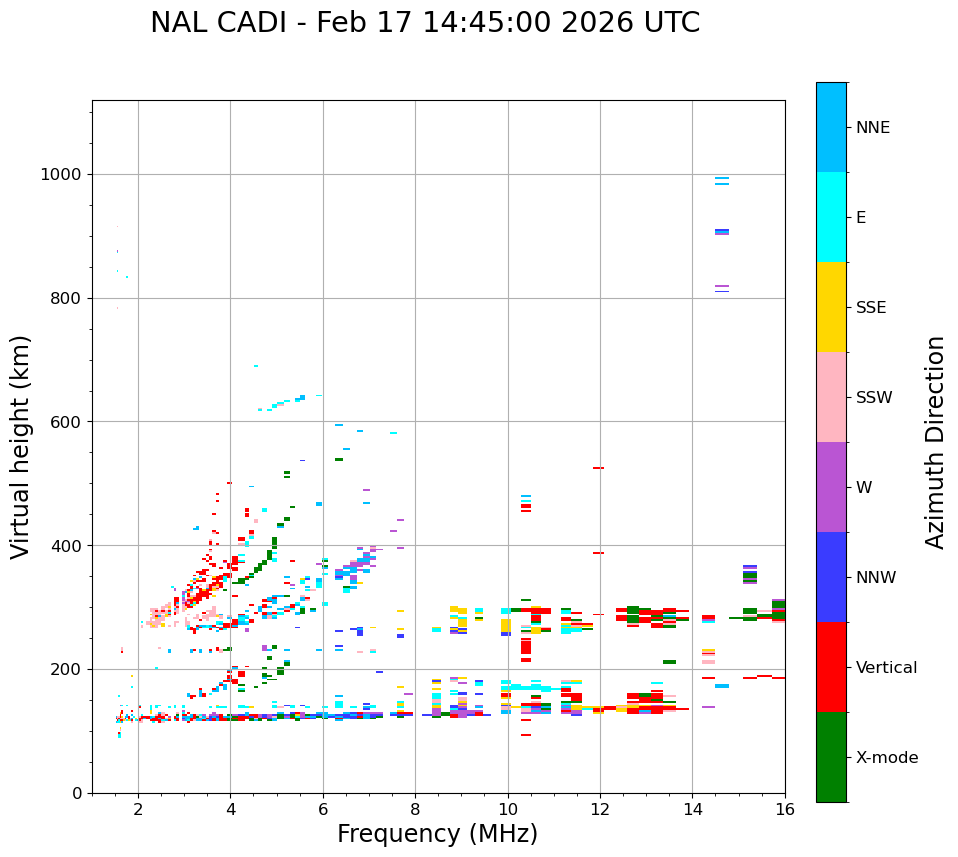 NAL CADI - Feb 17 14:45:00 2026 UTC

Virtual height (km)

1000
800
600
400
200
0

2
4
6
8
10
12
14
16

Frequency (MHz)

NNE
E
SSE
SSW
W
NNW
Vertical
X-mode

Azimuth Direction